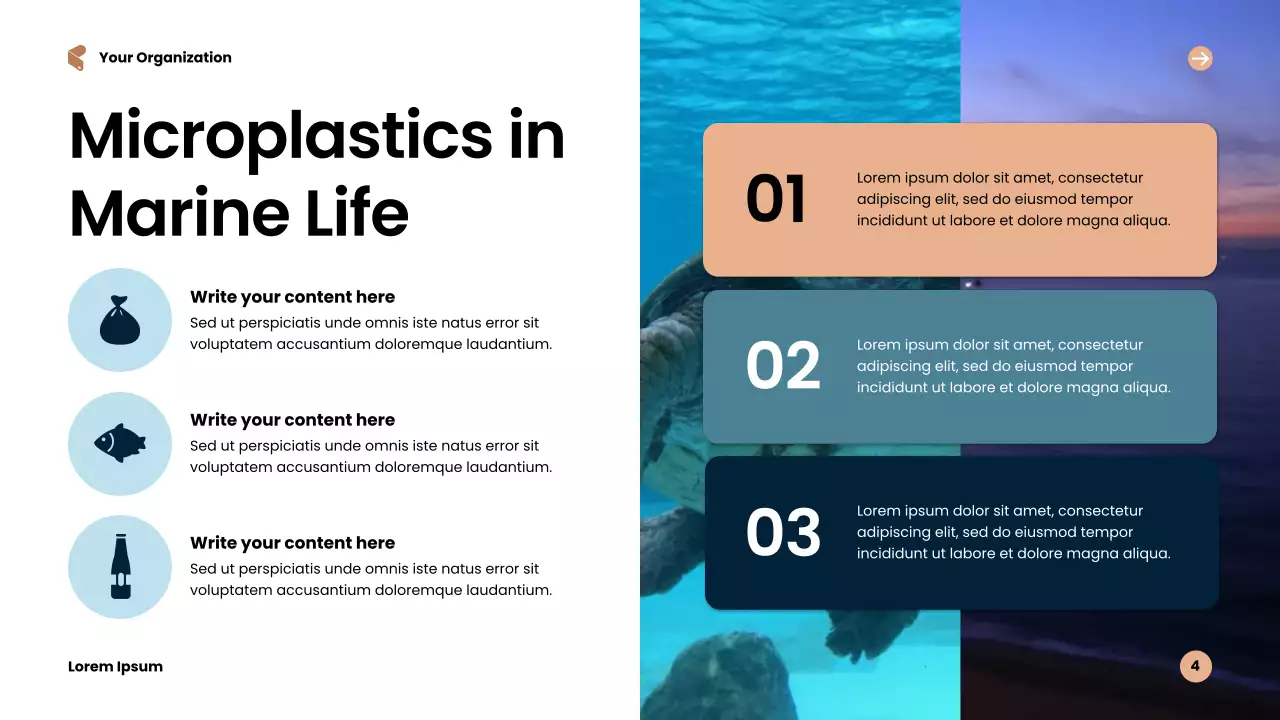 Your Organization

Microplastics in Marine Life

Write your content here
Sed ut perspiciatis unde omnis iste natus error sit voluptatem accusantium doloremque laudantium.

Write your content here
Sed ut perspiciatis unde omnis iste natus error sit voluptatem accusantium doloremque laudantium.

Write your content here
Sed ut perspiciatis unde omnis iste natus error sit voluptatem accusantium doloremque laudantium.

Lorem Ipsum

01
Lorem ipsum dolor sit amet, consectetur adipiscing elit, sed do eiusmod tempor incididunt ut labore et dolore magna aliqua.

02
Lorem ipsum dolor sit amet, consectetur adipiscing elit, sed do eiusmod tempor incididunt ut labore et dolore magna aliqua.

03
Lorem ipsum dolor sit amet, consectetur adipiscing elit, sed do eiusmod tempor incididunt ut labore et dolore magna aliqua.

4